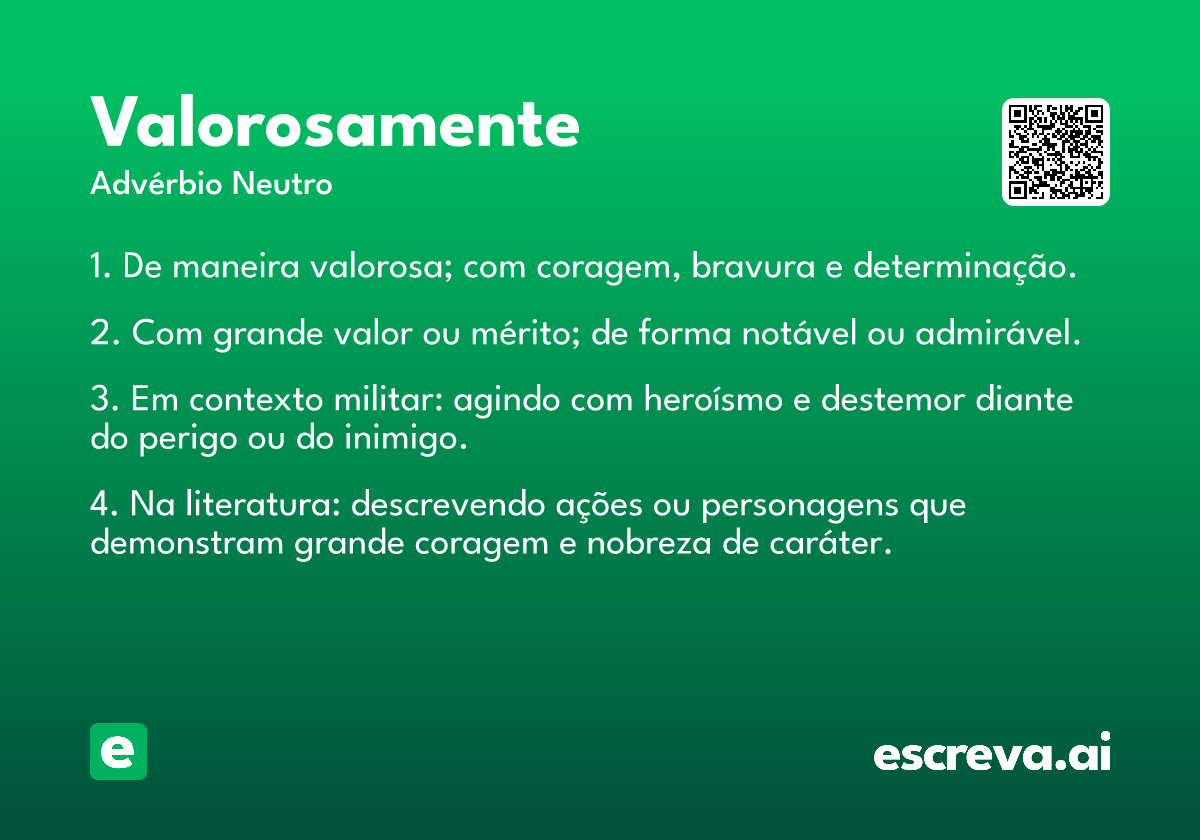 Valorosamente
Advérbio Neutro

1. De maneira valorosa; com coragem, bravura e determinação.

2. Com grande valor ou mérito; de forma notável ou admirável.

3. Em contexto militar: agindo com heroísmo e destemor diante do perigo ou do inimigo.

4. Na literatura: descrevendo ações ou personagens que demonstram grande coragem e nobreza de caráter.

e

escreva.ai